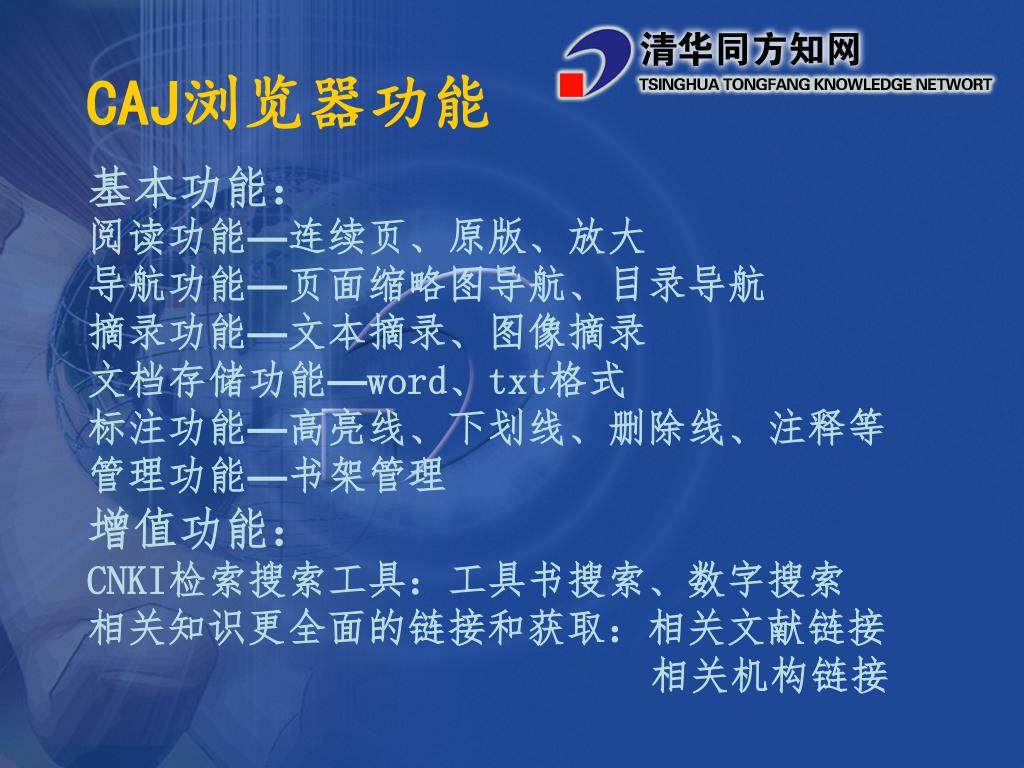 清华同方知网
TSINGHUA TONGFANG KNOWLEDGE NETWORT

CAJ浏览器功能

基本功能：
阅读功能—连续页、原版、放大
导航功能—页面缩略图导航、目录导航
摘录功能—文本摘录、图像摘录
文档存储功能—word、txt格式
标注功能—高亮线、下划线、删除线、注释等
管理功能—书架管理
增值功能：
CNKI检索搜索工具：工具书搜索、数字搜索
相关知识更全面的链接和获取：相关文献链接
相关机构链接